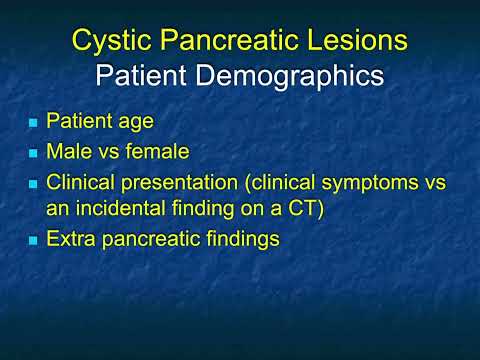 Cystic Pancreatic Lesions
Patient Demographics

- Patient age
- Male vs female
- Clinical presentation (clinical symptoms vs an incidental finding on a CT)
- Extra pancreatic findings